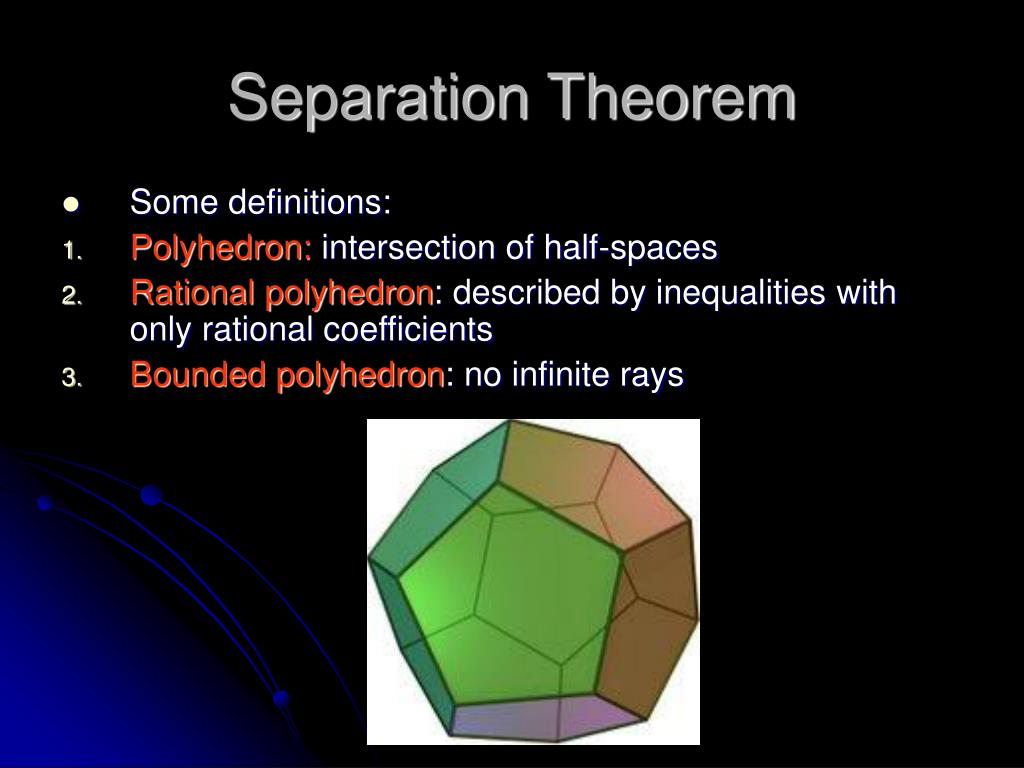 Separation Theorem

- Some definitions:

1. Polyhedron: intersection of half-spaces
2. Rational polyhedron: described by inequalities with only rational coefficients
3. Bounded polyhedron: no infinite rays